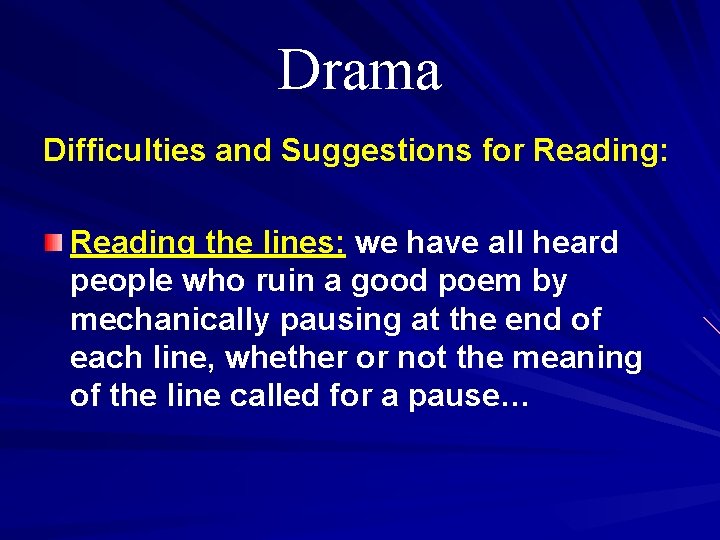 Drama

Difficulties and Suggestions for Reading:

Reading the lines: we have all heard people who ruin a good poem by mechanically pausing at the end of each line, whether or not the meaning of the line called for a pause…